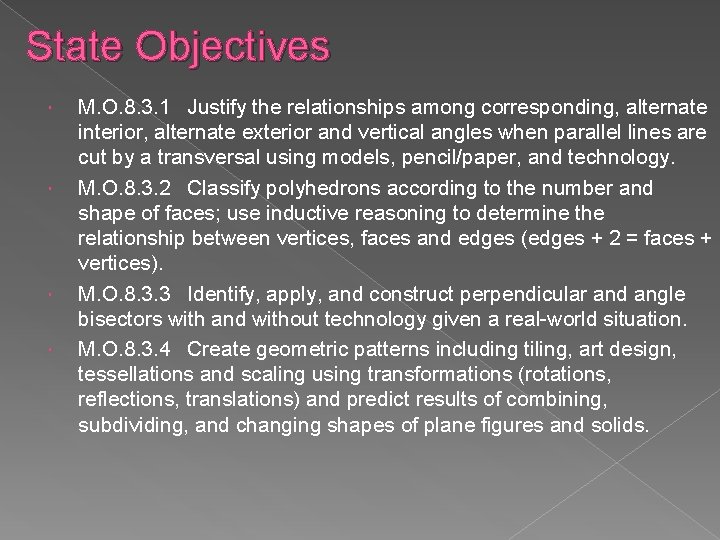 State Objectives

M.O.8.3.1 Justify the relationships among corresponding, alternate interior, alternate exterior and vertical angles when parallel lines are cut by a transversal using models, pencil/paper, and technology.

M.O.8.3.2 Classify polyhedrons according to the number and shape of faces; use inductive reasoning to determine the relationship between vertices, faces and edges (edges + 2 = faces + vertices).

M.O.8.3.3 Identify, apply, and construct perpendicular and angle bisectors with and without technology given a real-world situation.

M.O.8.3.4 Create geometric patterns including tiling, art design, tessellations and scaling using transformations (rotations, reflections, translations) and predict results of combining, subdividing, and changing shapes of plane figures and solids.